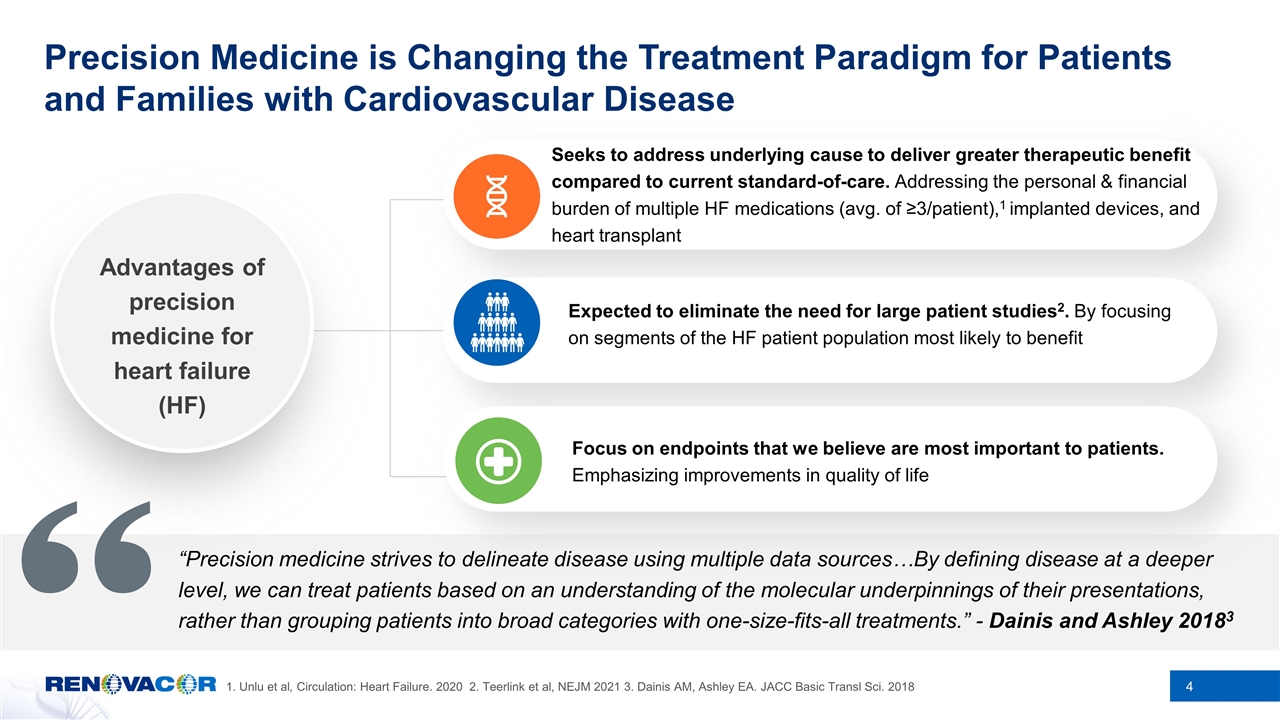 Precision Medicine is Changing the Treatment Paradigm for Patients and Families with Cardiovascular Disease

Advantages of precision medicine for heart failure (HF)

Seeks to address underlying cause to deliver greater therapeutic benefit compared to current standard-of-care. Addressing the personal & financial burden of multiple HF medications (avg. of ≥3/patient),$^1$ implanted devices, and heart transplant

Expected to eliminate the need for large patient studies$^2$. By focusing on segments of the HF patient population most likely to benefit

Focus on endpoints that we believe are most important to patients. Emphasizing improvements in quality of life

“Precision medicine strives to delineate disease using multiple data sources…By defining disease at a deeper level, we can treat patients based on an understanding of the molecular underpinnings of their presentations, rather than grouping patients into broad categories with one-size-fits-all treatments.” - Dainis and Ashley 2018$^3$

RENOVACOR

1. Unlu et al, Circulation: Heart Failure. 2020 2. Teerlink et al, NEJM 2021 3. Dainis AM, Ashley EA. JACC Basic Transl Sci. 2018

4